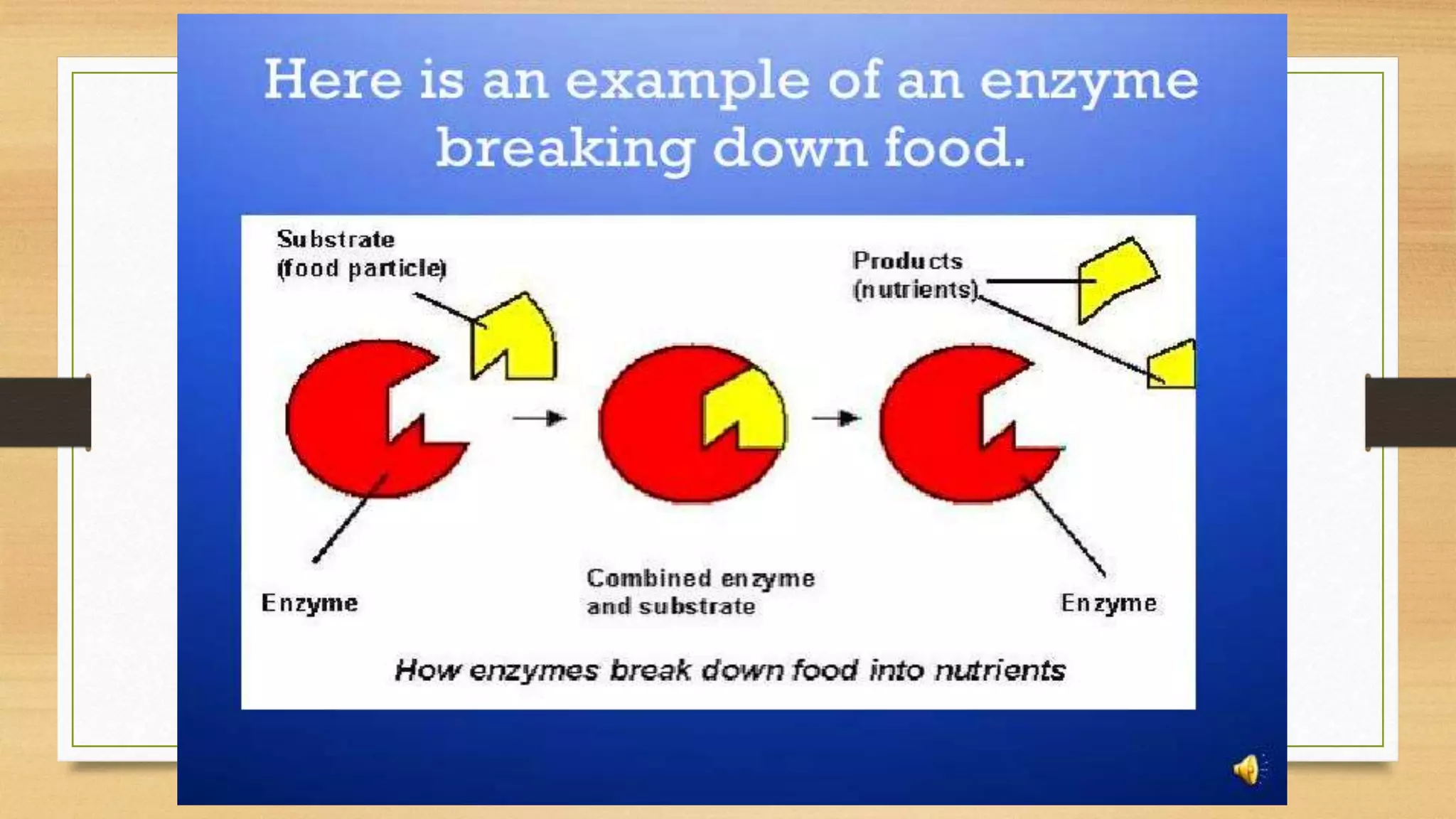 Here is an example of an enzyme breaking down food.

Substrate
(food particle)

Products
(nutrients)

Enzyme

Combined enzyme
and substrate

Enzyme

How enzymes break down food into nutrients